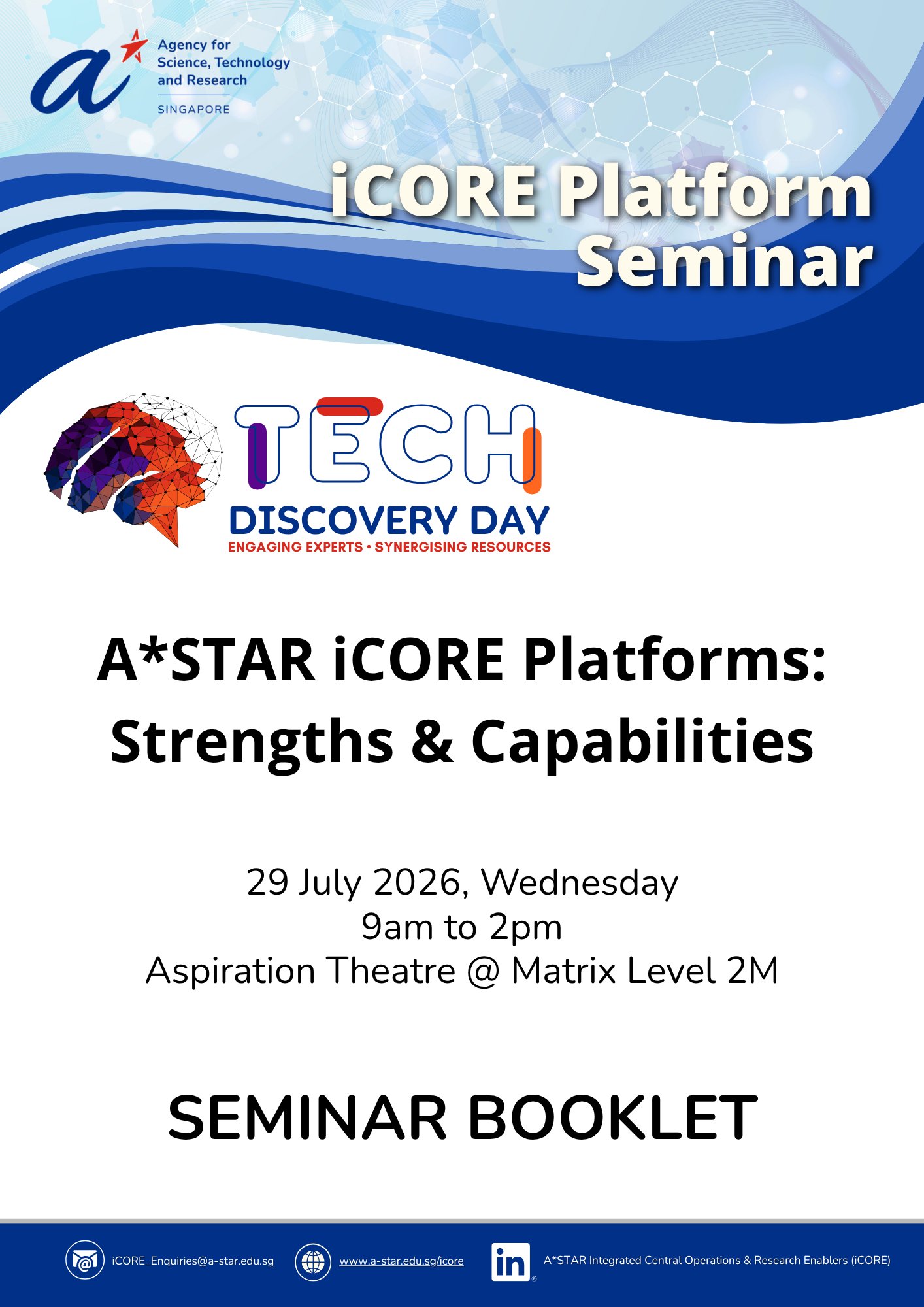 Agency for
Science, Technology
and Research
SINGAPORE

iCORE Platform
Seminar

TECH
DISCOVERY DAY
ENGAGING EXPERTS • SYNERGISING RESOURCES

A*STAR iCORE Platforms:
Strengths & Capabilities

29 July 2026, Wednesday
9am to 2pm
Aspiration Theatre @ Matrix Level 2M

SEMINAR BOOKLET

iCORE_Enquiries@a-star.edu.sg www.a-star.edu.sg/icore in A*STAR Integrated Central Operations & Research Enablers (iCORE)